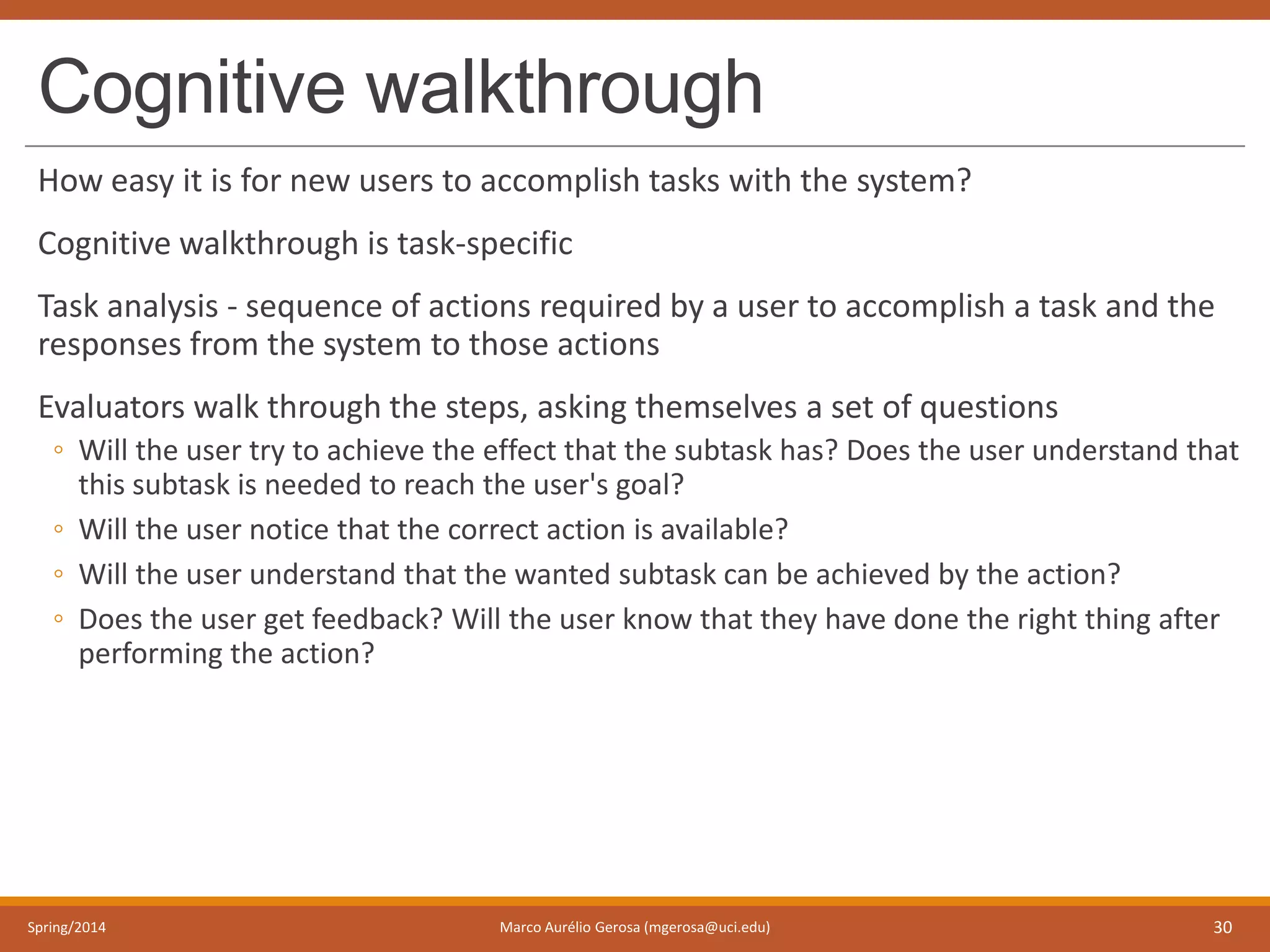 Cognitive walkthrough

How easy it is for new users to accomplish tasks with the system?

Cognitive walkthrough is task-specific

Task analysis - sequence of actions required by a user to accomplish a task and the responses from the system to those actions

Evaluators walk through the steps, asking themselves a set of questions
◦ Will the user try to achieve the effect that the subtask has? Does the user understand that this subtask is needed to reach the user's goal?
◦ Will the user notice that the correct action is available?
◦ Will the user understand that the wanted subtask can be achieved by the action?
◦ Does the user get feedback? Will the user know that they have done the right thing after performing the action?

Spring/2014
Marco Aurélio Gerosa (mgerosa@uci.edu)
30